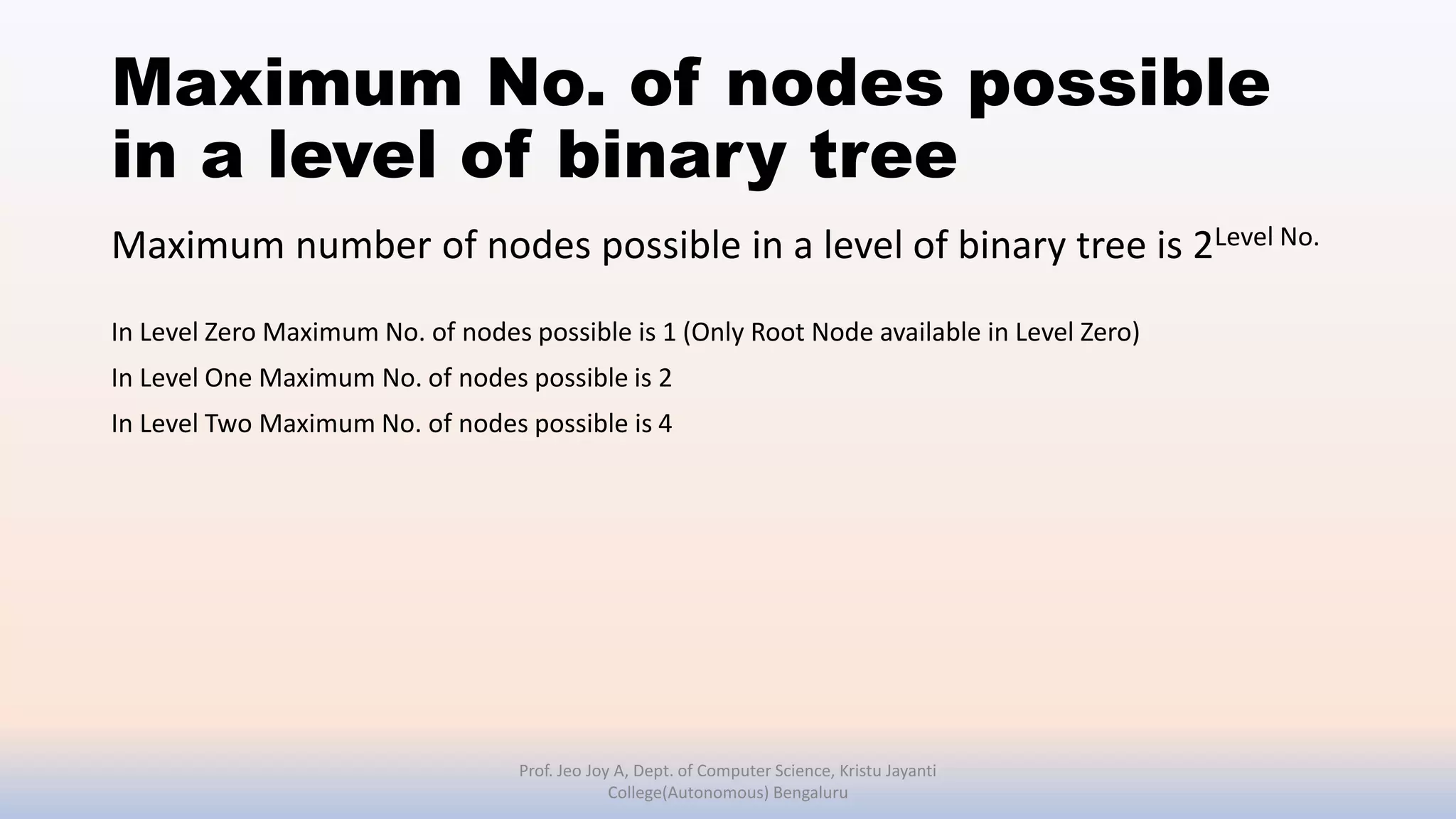 Maximum No. of nodes possible in a level of binary tree

Maximum number of nodes possible in a level of binary tree is $2^{\text{Level No.}}$

In Level Zero Maximum No. of nodes possible is 1 (Only Root Node available in Level Zero)

In Level One Maximum No. of nodes possible is 2

In Level Two Maximum No. of nodes possible is 4

Prof. Jeo Joy A, Dept. of Computer Science, Kristu Jayanti College(Autonomous) Bengaluru